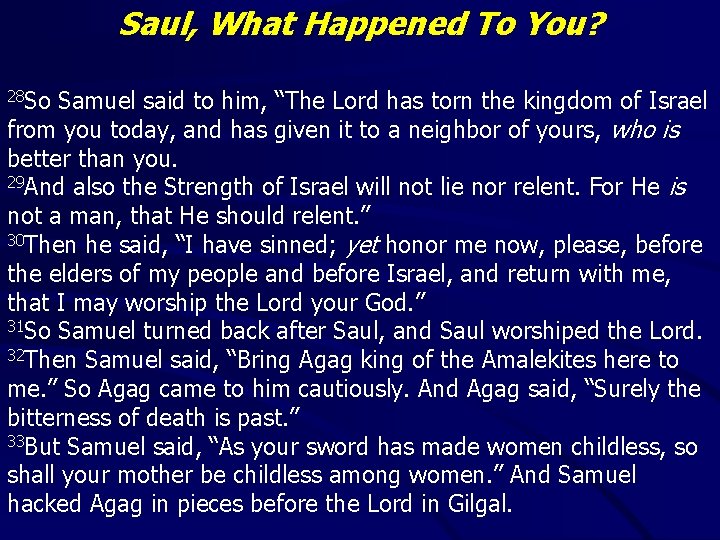 Saul, What Happened To You?

$^{28}$So Samuel said to him, “The Lord has torn the kingdom of Israel from you today, and has given it to a neighbor of yours, who is better than you.
$^{29}$And also the Strength of Israel will not lie nor relent. For He is not a man, that He should relent.”
$^{30}$Then he said, “I have sinned; yet honor me now, please, before the elders of my people and before Israel, and return with me, that I may worship the Lord your God.”
$^{31}$So Samuel turned back after Saul, and Saul worshiped the Lord.
$^{32}$Then Samuel said, “Bring Agag king of the Amalekites here to me.” So Agag came to him cautiously. And Agag said, “Surely the bitterness of death is past.”
$^{33}$But Samuel said, “As your sword has made women childless, so shall your mother be childless among women.” And Samuel hacked Agag in pieces before the Lord in Gilgal.